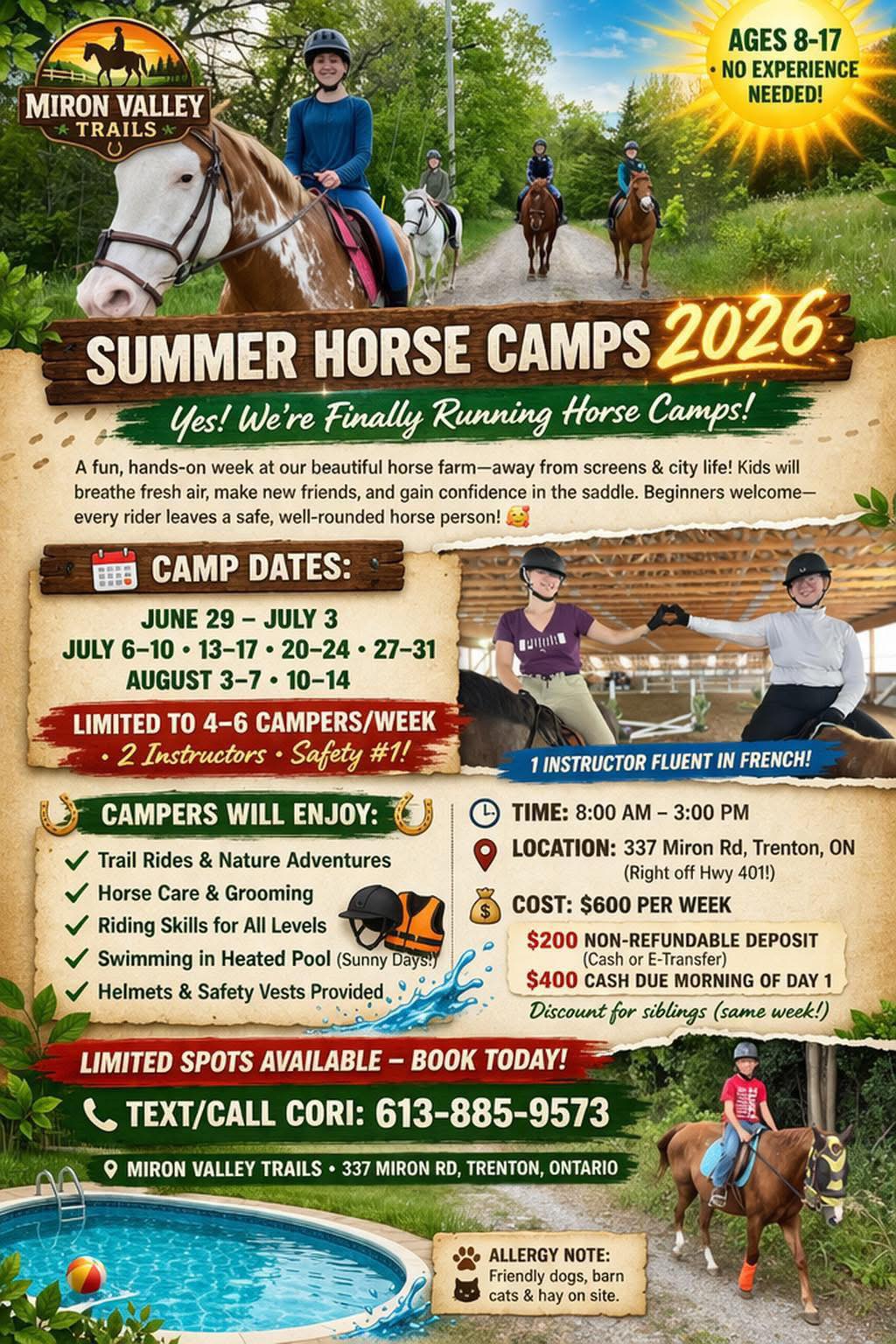 MIRON VALLEY
TRAILS

AGES 8-17
• NO EXPERIENCE NEEDED!

SUMMER HORSE CAMPS 2026

Yes! We're Finally Running Horse Camps!

A fun, hands-on week at our beautiful horse farm—away from screens & city life! Kids will breathe fresh air, make new friends, and gain confidence in the saddle. Beginners welcome—every rider leaves a safe, well-rounded horse person! 🥰

CAMP DATES:

JUNE 29 – JULY 3
JULY 6–10 • 13–17 • 20–24 • 27–31
AUGUST 3–7 • 10–14

LIMITED TO 4–6 CAMPERS/WEEK
• 2 Instructors • Safety #1!

1 INSTRUCTOR FLUENT IN FRENCH!

CAMPERS WILL ENJOY:

✓ Trail Rides & Nature Adventures
✓ Horse Care & Grooming
✓ Riding Skills for All Levels
✓ Swimming in Heated Pool (Sunny Days!)
✓ Helmets & Safety Vests Provided

TIME: 8:00 AM – 3:00 PM

LOCATION: 337 Miron Rd, Trenton, ON
(Right off Hwy 401!)

COST: $600 PER WEEK

$200 NON-REFUNDABLE DEPOSIT
(Cash or E-Transfer)
$400 CASH DUE MORNING OF DAY 1

Discount for siblings (same week!)

LIMITED SPOTS AVAILABLE – BOOK TODAY!

TEXT/CALL CORI: 613-885-9573

MIRON VALLEY TRAILS • 337 MIRON RD, TRENTON, ONTARIO

ALLERGY NOTE:
Friendly dogs, barn cats & hay on site.